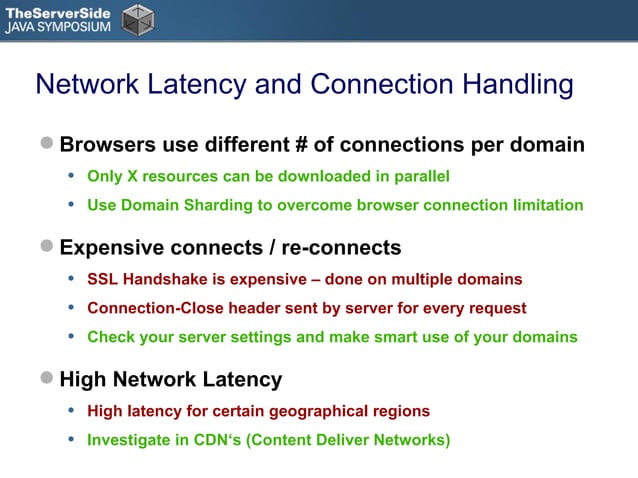 TheServerSide
JAVA SYMPOSIUM

Network Latency and Connection Handling

Browsers use different # of connections per domain
- Only X resources can be downloaded in parallel
- Use Domain Sharding to overcome browser connection limitation

Expensive connects / re-connects
- SSL Handshake is expensive – done on multiple domains
- Connection-Close header sent by server for every request
- Check your server settings and make smart use of your domains

High Network Latency
- High latency for certain geographical regions
- Investigate in CDN‘s (Content Deliver Networks)